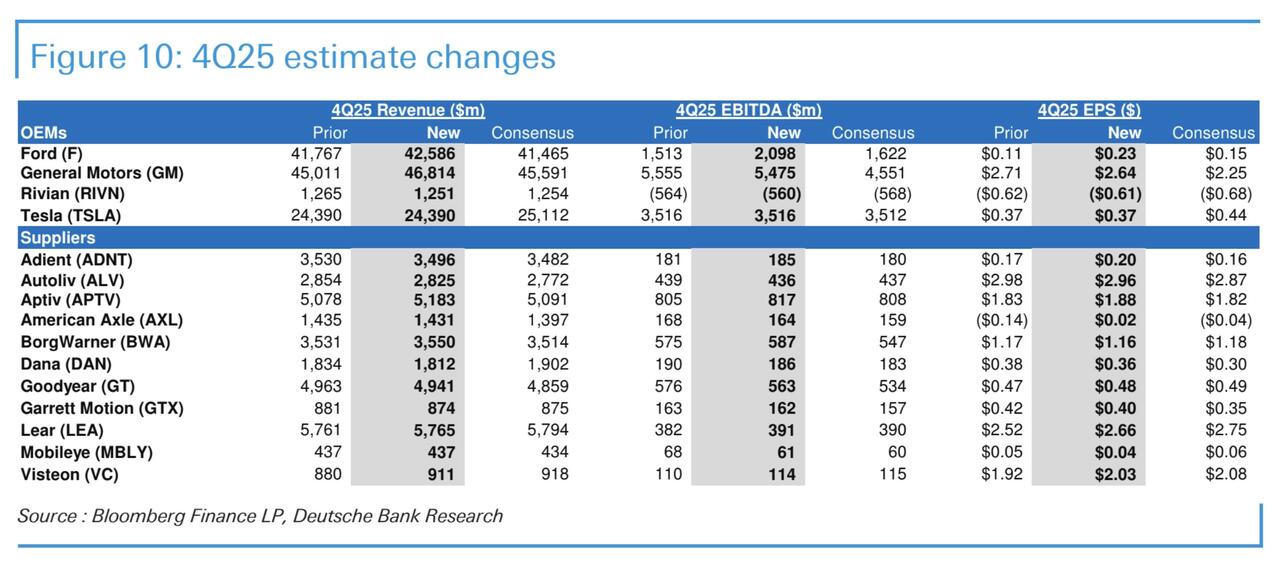 Figure 10: 4Q25 estimate changes

| | 4Q25 Revenue ($m) | | | 4Q25 EBITDA ($m) | | | 4Q25 EPS ($) | | |
|---|---|---|---|---|---|---|---|---|---|
| OEMs | Prior | New | Consensus | Prior | New | Consensus | Prior | New | Consensus |
| Ford (F) | 41,767 | 42,586 | 41,465 | 1,513 | 2,098 | 1,622 | $0.11 | $0.23 | $0.15 |
| General Motors (GM) | 45,011 | 46,814 | 45,591 | 5,555 | 5,475 | 4,551 | $2.71 | $2.64 | $2.25 |
| Rivian (RIVN) | 1,265 | 1,251 | 1,254 | (564) | (560) | (568) | ($0.62) | ($0.61) | ($0.68) |
| Tesla (TSLA) | 24,390 | 24,390 | 25,112 | 3,516 | 3,516 | 3,512 | $0.37 | $0.37 | $0.44 |
| Suppliers | | | | | | | | | |
| Adient (ADNT) | 3,530 | 3,496 | 3,482 | 181 | 185 | 180 | $0.17 | $0.20 | $0.16 |
| Autoliv (ALV) | 2,854 | 2,825 | 2,772 | 439 | 436 | 437 | $2.98 | $2.96 | $2.87 |
| Aptiv (APTV) | 5,078 | 5,183 | 5,091 | 805 | 817 | 808 | $1.83 | $1.88 | $1.82 |
| American Axle (AXL) | 1,435 | 1,431 | 1,397 | 168 | 164 | 159 | ($0.14) | $0.02 | ($0.04) |
| BorgWarner (BWA) | 3,531 | 3,550 | 3,514 | 575 | 587 | 547 | $1.17 | $1.16 | $1.18 |
| Dana (DAN) | 1,834 | 1,812 | 1,902 | 190 | 186 | 183 | $0.38 | $0.36 | $0.30 |
| Goodyear (GT) | 4,963 | 4,941 | 4,859 | 576 | 563 | 534 | $0.47 | $0.48 | $0.49 |
| Garrett Motion (GTX) | 881 | 874 | 875 | 163 | 162 | 157 | $0.42 | $0.40 | $0.35 |
| Lear (LEA) | 5,761 | 5,765 | 5,794 | 382 | 391 | 390 | $2.52 | $2.66 | $2.75 |
| Mobileye (MBLY) | 437 | 437 | 434 | 68 | 61 | 60 | $0.05 | $0.04 | $0.06 |
| Visteon (VC) | 880 | 911 | 918 | 110 | 114 | 115 | $1.92 | $2.03 | $2.08 |

Source : Bloomberg Finance LP, Deutsche Bank Research